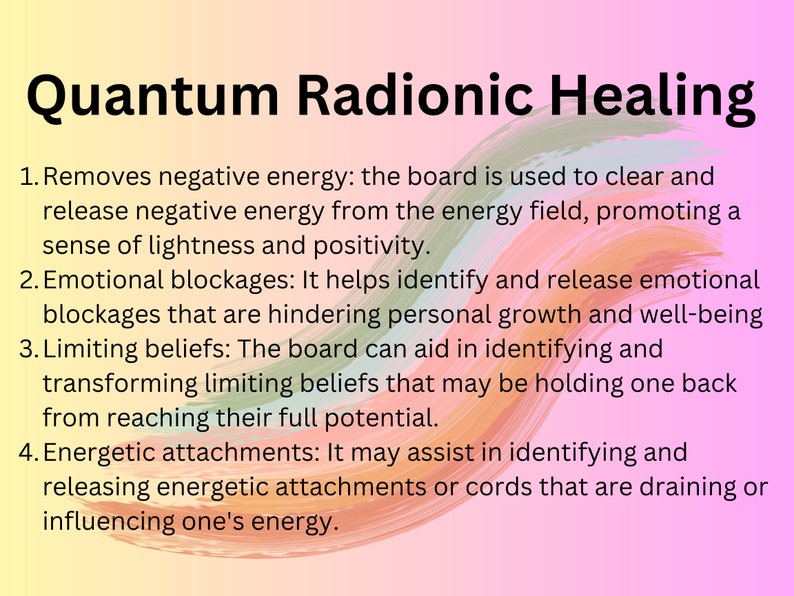 Quantum Radionic Healing

1. Removes negative energy: the board is used to clear and release negative energy from the energy field, promoting a sense of lightness and positivity.
2. Emotional blockages: It helps identify and release emotional blockages that are hindering personal growth and well-being
3. Limiting beliefs: The board can aid in identifying and transforming limiting beliefs that may be holding one back from reaching their full potential.
4. Energetic attachments: It may assist in identifying and releasing energetic attachments or cords that are draining or influencing one's energy.